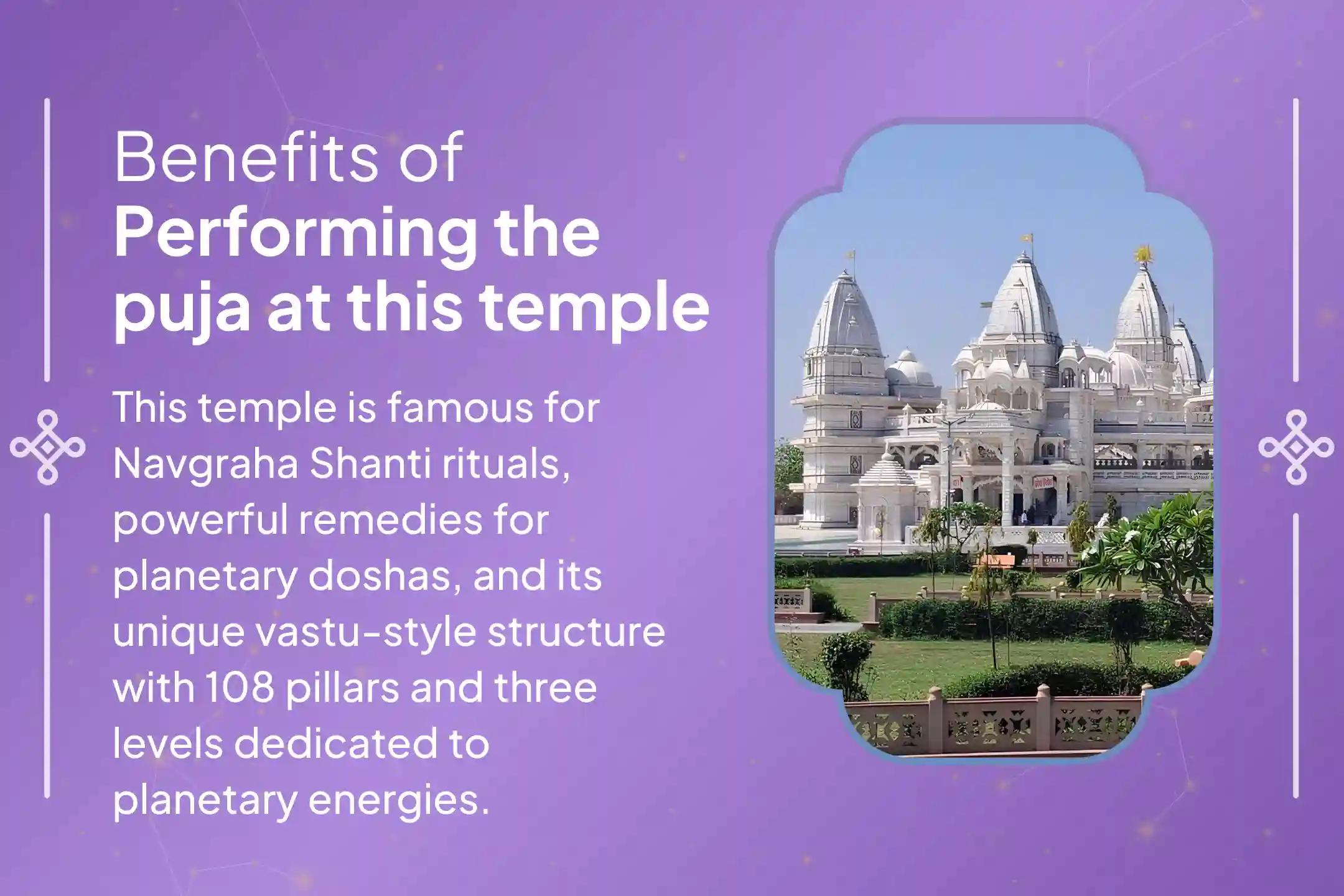 Benefits of
Performing the puja at this temple

This temple is famous for Navgraha Shanti rituals, powerful remedies for planetary doshas, and its unique vastu-style structure with 108 pillars and three levels dedicated to planetary energies.